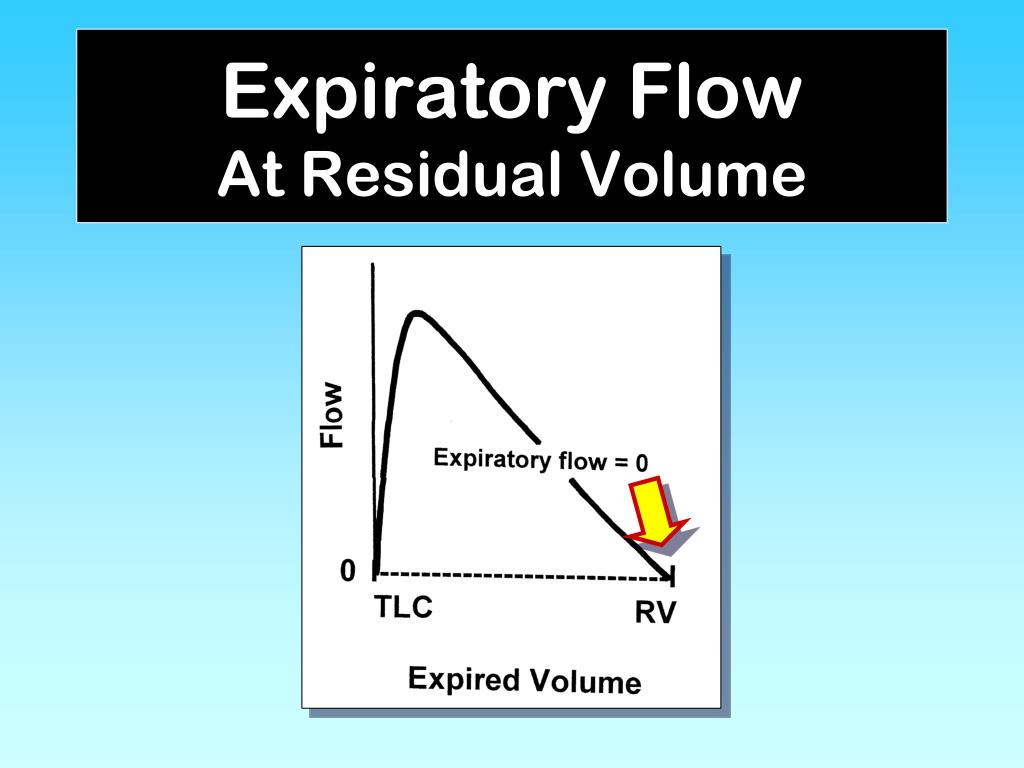 Expiratory Flow
At Residual Volume

Flow

Expiratory flow = 0

0

TLC

RV

Expired Volume